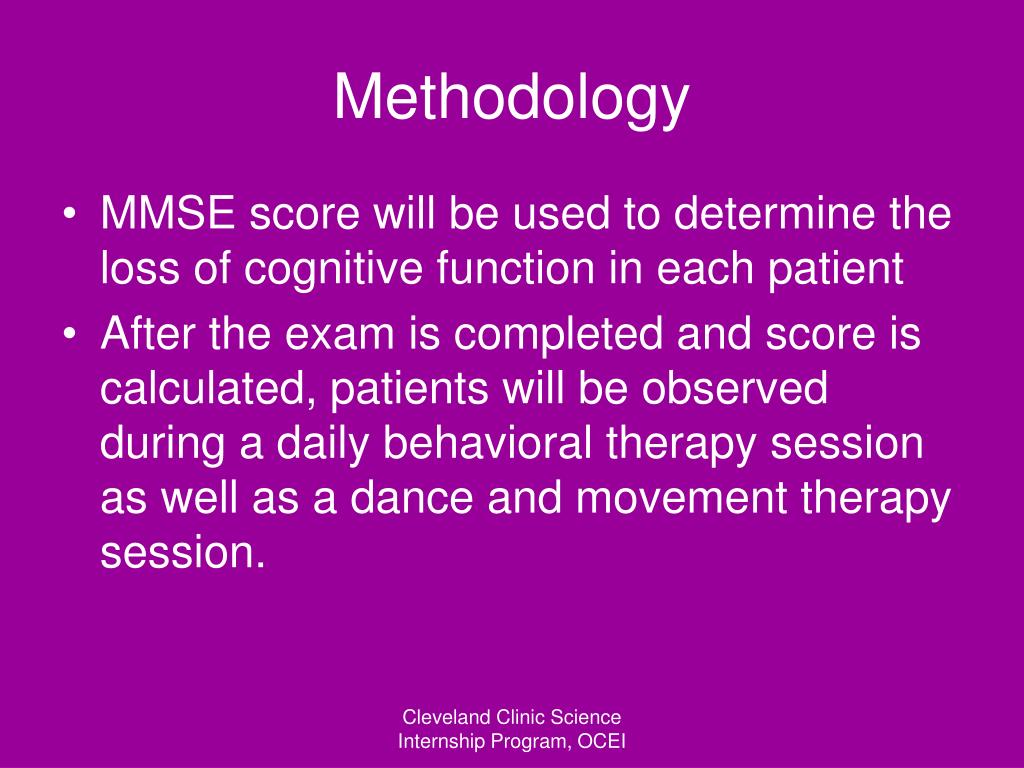 Methodology

• MMSE score will be used to determine the loss of cognitive function in each patient
• After the exam is completed and score is calculated, patients will be observed during a daily behavioral therapy session as well as a dance and movement therapy session.

Cleveland Clinic Science Internship Program, OCEI